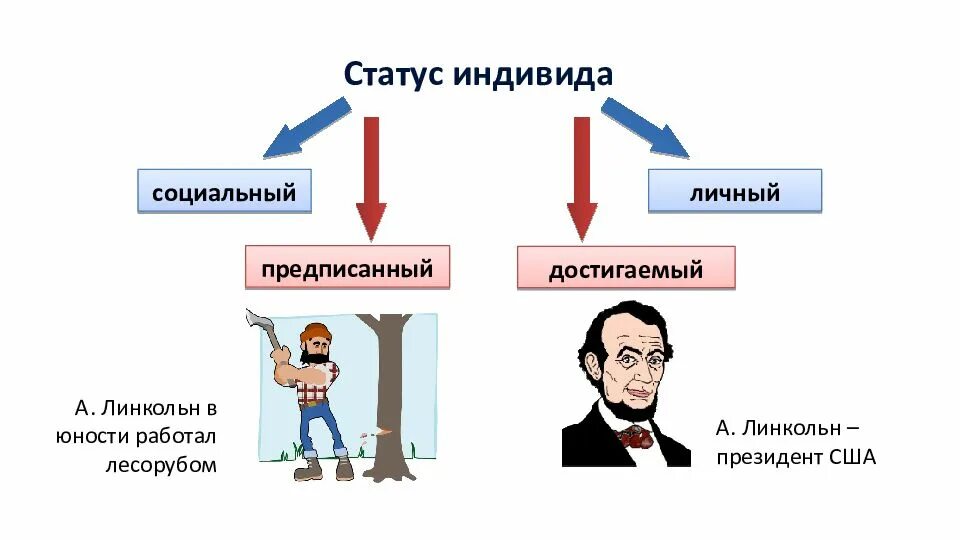 Статус индивида

социальный

личный

предписанный

достигаемый

А. Линкольн в юности работал лесорубом

А. Линкольн – президент США